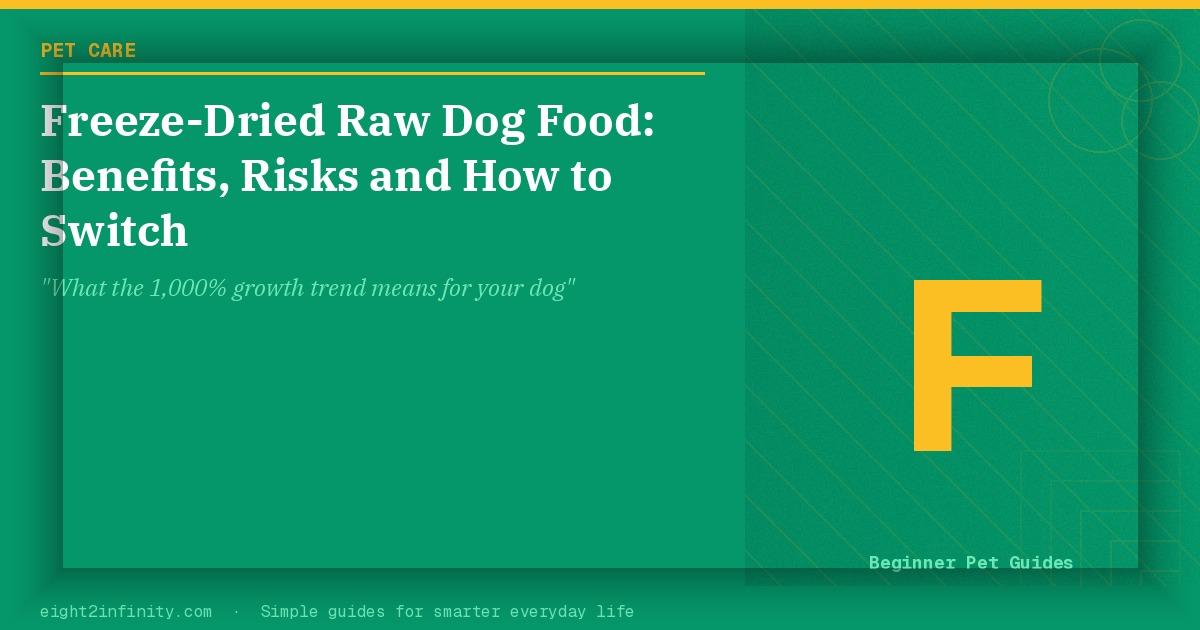 PET CARE

Freeze-Dried Raw Dog Food: Benefits, Risks and How to Switch

"What the 1,000% growth trend means for your dog"

F

Beginner Pet Guides

eight2infinity.com · Simple guides for smarter everyday life